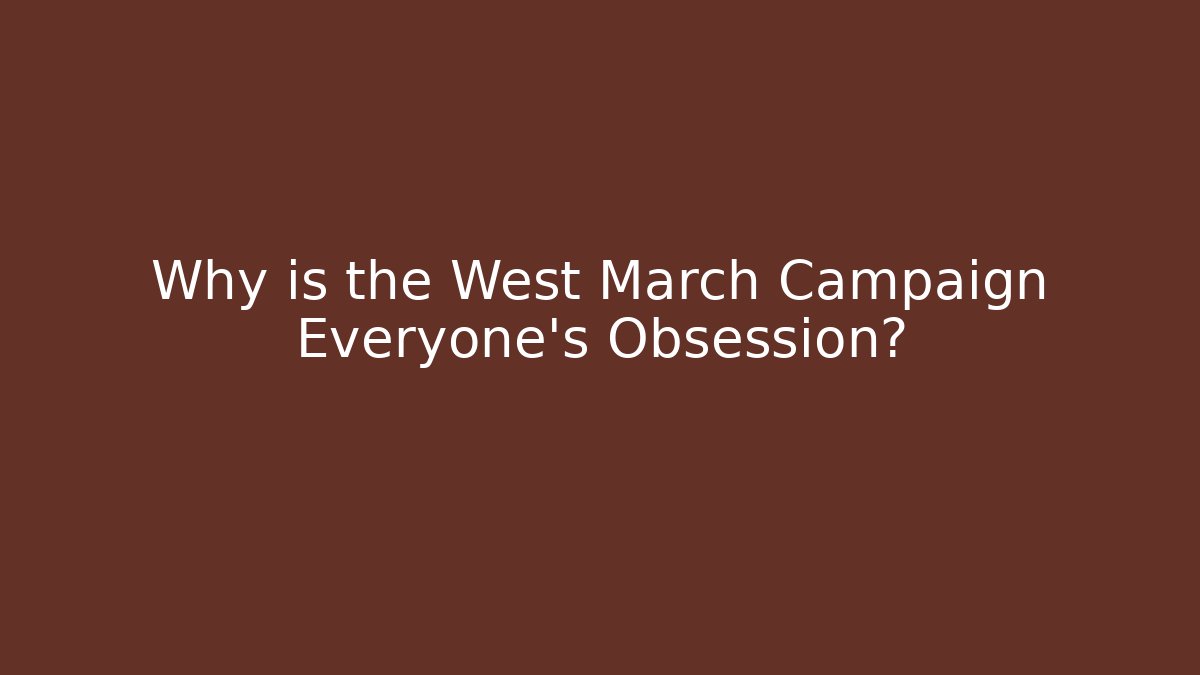 Why is the West March Campaign Everyone's Obsession?